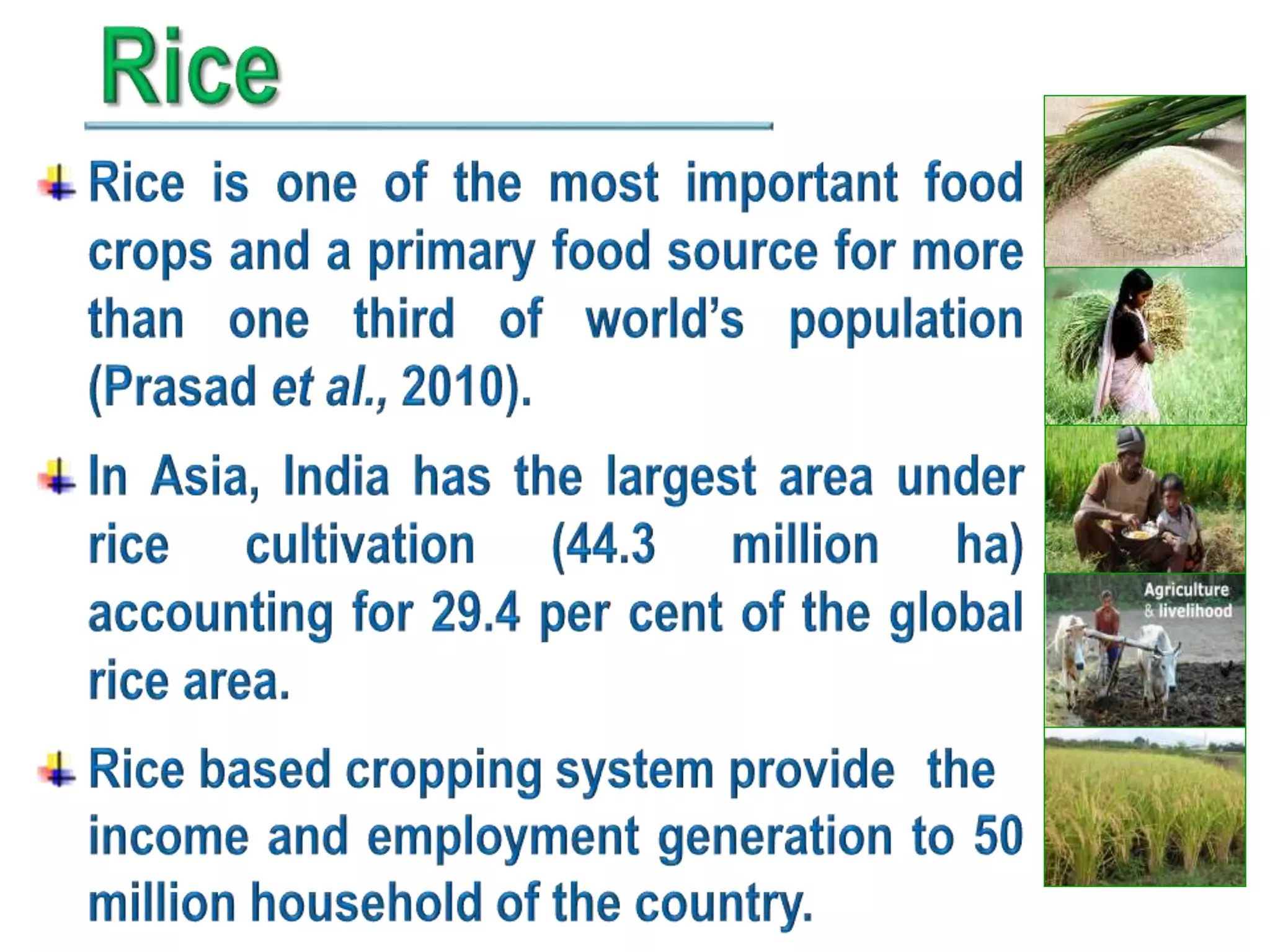 Rice

Rice is one of the most important food crops and a primary food source for more than one third of world's population (Prasad et al., 2010).

In Asia, India has the largest area under rice cultivation (44.3 million ha) accounting for 29.4 per cent of the global rice area.

Rice based cropping system provide the income and employment generation to 50 million household of the country.

Agriculture & livelihood